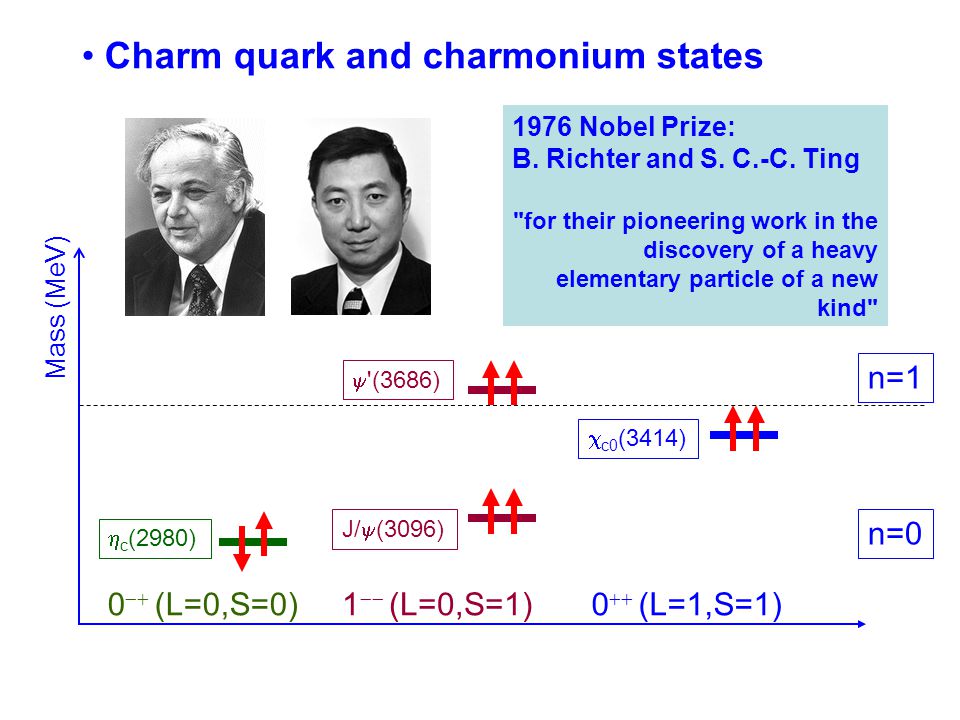 • Charm quark and charmonium states

1976 Nobel Prize:
B. Richter and S. C.-C. Ting

"for their pioneering work in the discovery of a heavy elementary particle of a new kind"

Mass (MeV)

$\psi'(3686)$

n=1

$\chi_{c0}(3414)$

$\eta_c(2980)$

$J/\psi(3096)$

n=0

$0^{-+}$ (L=0,S=0) $1^{--}$ (L=0,S=1) $0^{++}$ (L=1,S=1)